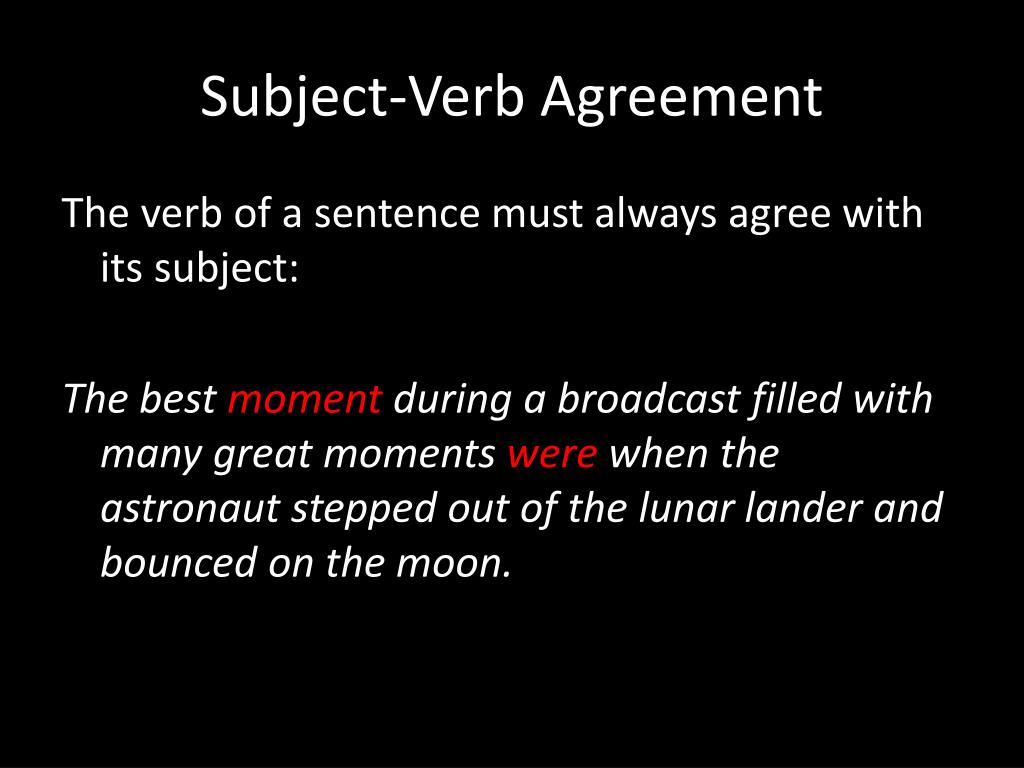 Subject-Verb Agreement

The verb of a sentence must always agree with its subject:

The best moment during a broadcast filled with many great moments were when the astronaut stepped out of the lunar lander and bounced on the moon.